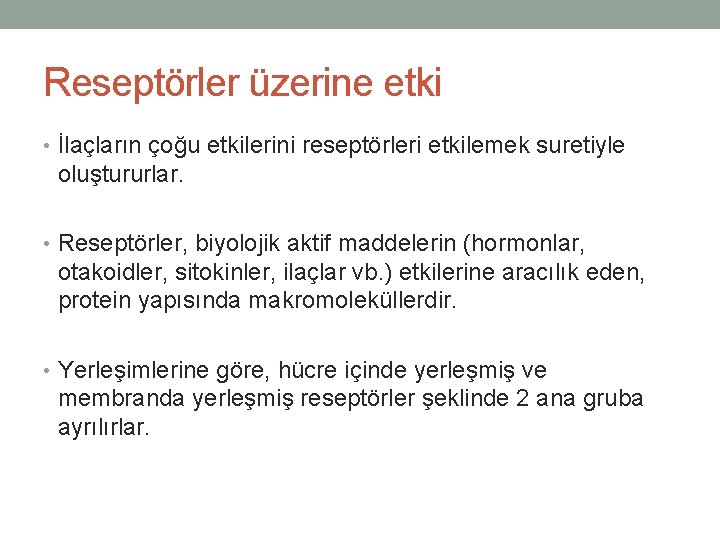 Reseptörler üzerine etki

• İlaçların çoğu etkilerini reseptörleri etkilemek suretiyle oluştururlar.

• Reseptörler, biyolojik aktif maddelerin (hormonlar, otakoidler, sitokinler, ilaçlar vb.) etkilerine aracılık eden, protein yapısında makromoleküllerdir.

• Yerleşimlerine göre, hücre içinde yerleşmiş ve membranda yerleşmiş reseptörler şeklinde 2 ana gruba ayrılırlar.